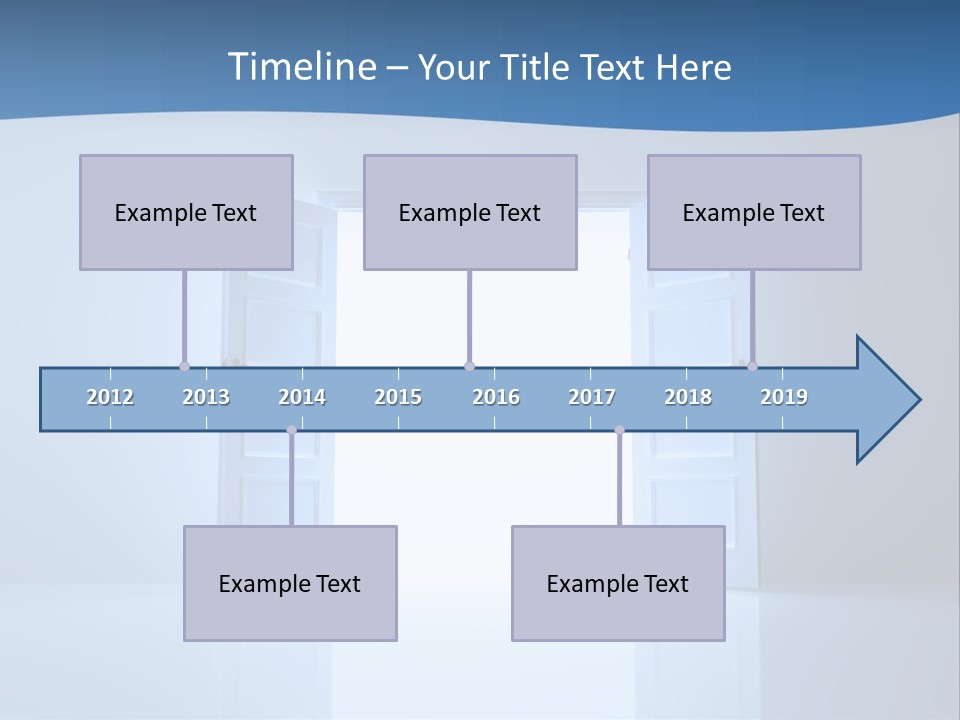 Timeline – Your Title Text Here

Example Text

Example Text

Example Text

2012 2013 2014 2015 2016 2017 2018 2019

Example Text

Example Text